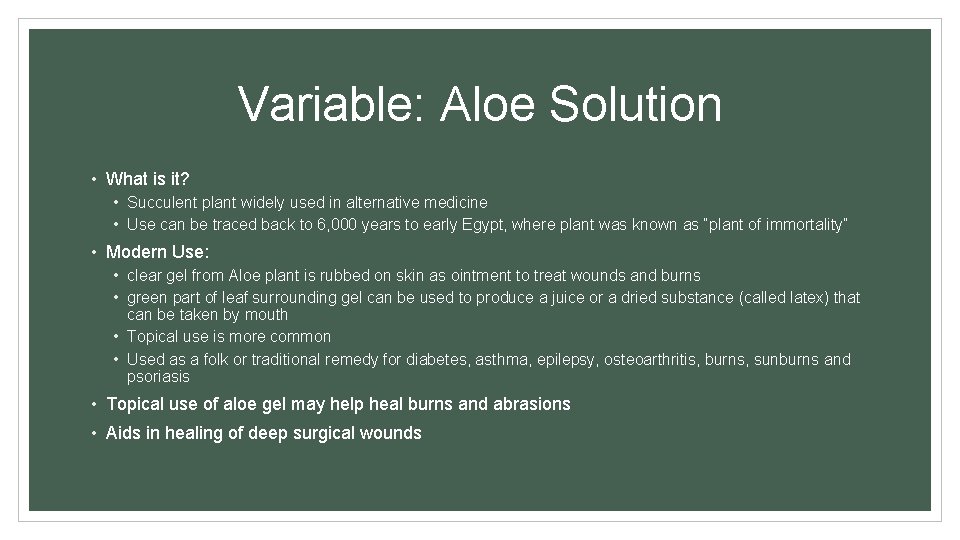 Variable: Aloe Solution

• What is it?
  • Succulent plant widely used in alternative medicine
  • Use can be traced back to 6,000 years to early Egypt, where plant was known as "plant of immortality"
• Modern Use:
  • clear gel from Aloe plant is rubbed on skin as ointment to treat wounds and burns
  • green part of leaf surrounding gel can be used to produce a juice or a dried substance (called latex) that can be taken by mouth
  • Topical use is more common
  • Used as a folk or traditional remedy for diabetes, asthma, epilepsy, osteoarthritis, burns, sunburns and psoriasis
• Topical use of aloe gel may help heal burns and abrasions
• Aids in healing of deep surgical wounds